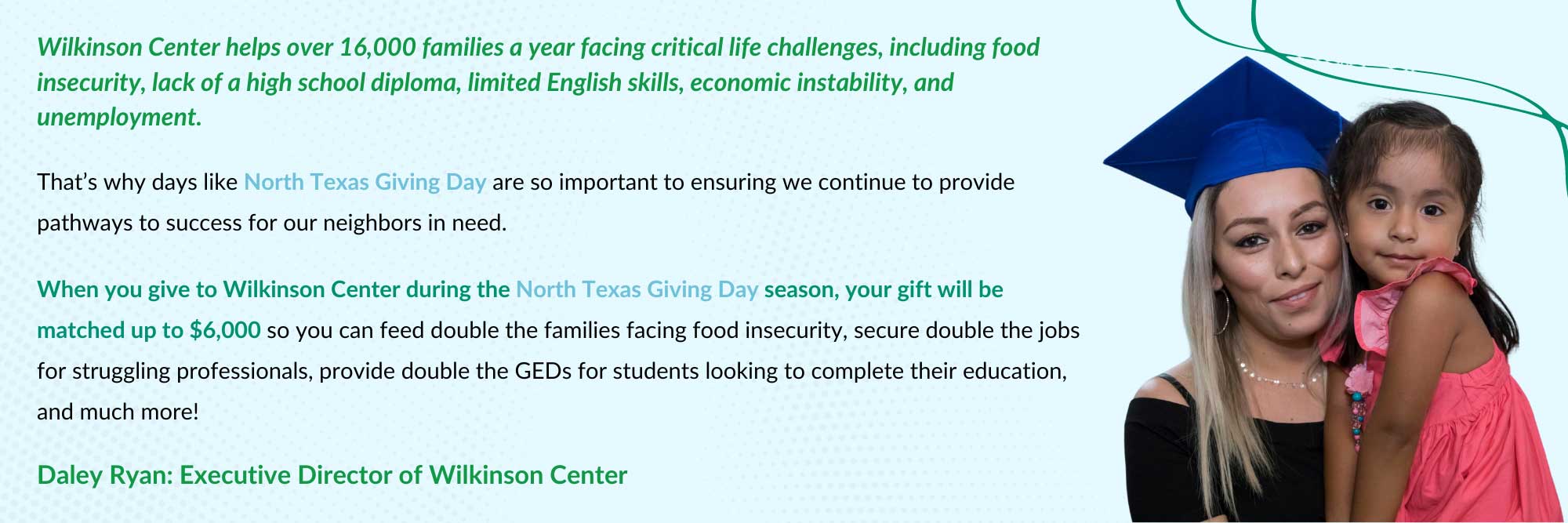 Wilkinson Center helps over 16,000 families a year facing critical life challenges, including food insecurity, lack of a high school diploma, limited English skills, economic instability, and unemployment.

That's why days like North Texas Giving Day are so important to ensuring we continue to provide pathways to success for our neighbors in need.

When you give to Wilkinson Center during the North Texas Giving Day season, your gift will be matched up to $6,000 so you can feed double the families facing food insecurity, secure double the jobs for struggling professionals, provide double the GEDs for students looking to complete their education, and much more!

Daley Ryan: Executive Director of Wilkinson Center